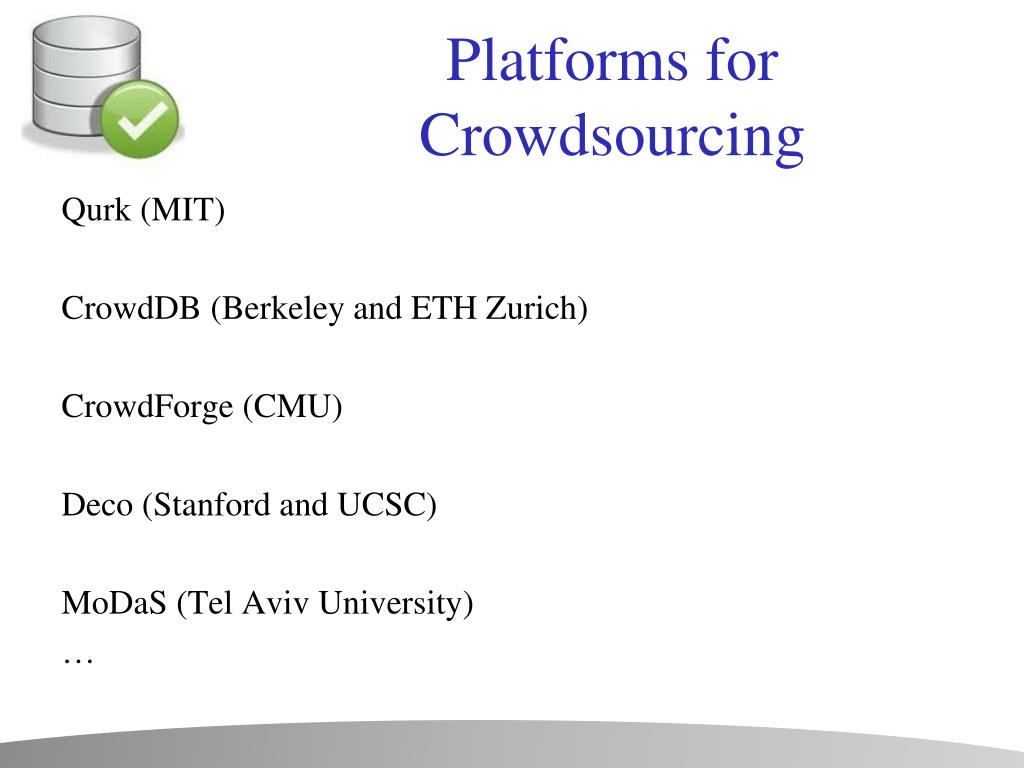 Platforms for Crowdsourcing

Qurk (MIT)

CrowdDB (Berkeley and ETH Zurich)

CrowdForge (CMU)

Deco (Stanford and UCSC)

MoDaS (Tel Aviv University)
…